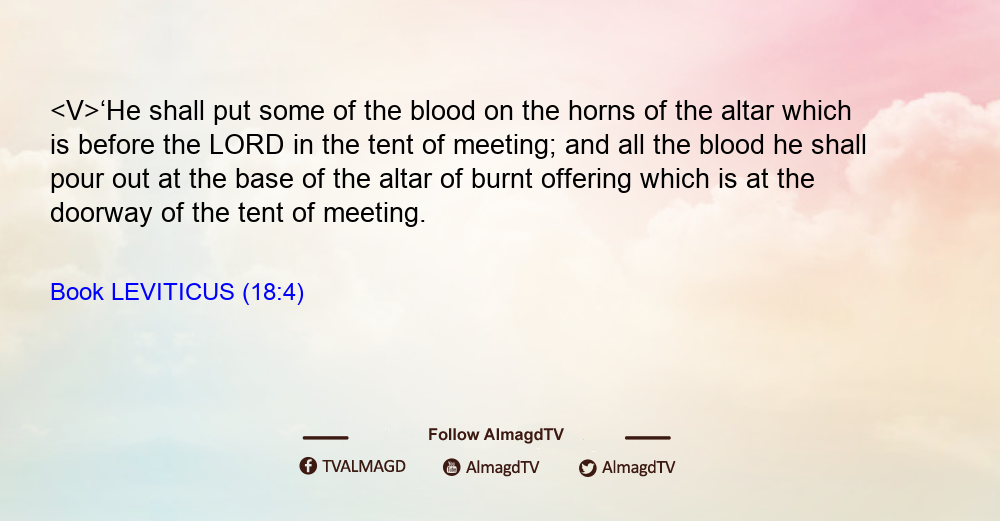 <V>‘He shall put some of the blood on the horns of the altar which is before the LORD in the tent of meeting; and all the blood he shall pour out at the base of the altar of burnt offering which is at the doorway of the tent of meeting.

Book LEVITICUS (18:4)

Follow AlmagdTV

TVALMAGD AlmagdTV AlmagdTV